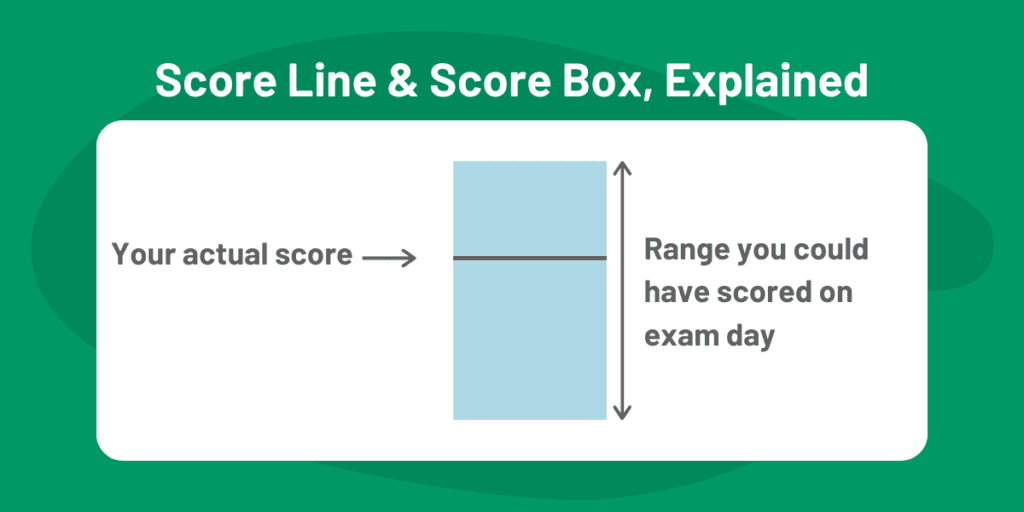 Score Line & Score Box, Explained

Your actual score

Range you could have scored on exam day